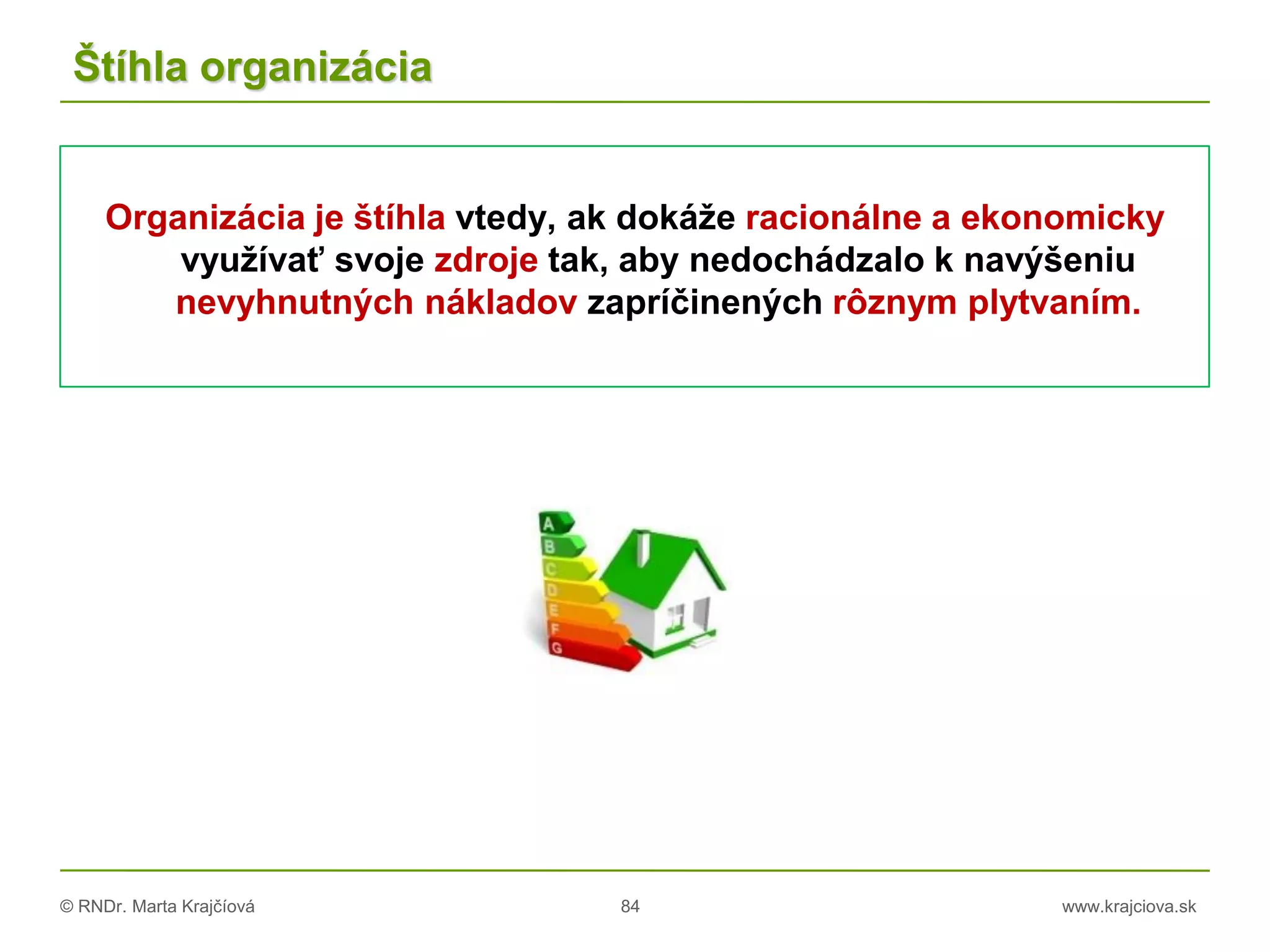 Štíhla organizácia

Organizácia je štíhla vtedy, ak dokáže racionálne a ekonomicky využívať svoje zdroje tak, aby nedochádzalo k navýšeniu nevyhnutných nákladov zapríčinených rôznym plytvaním.

A
B
C
D
E
F
G

© RNDr. Marta Krajčíová
84
www.krajciova.sk